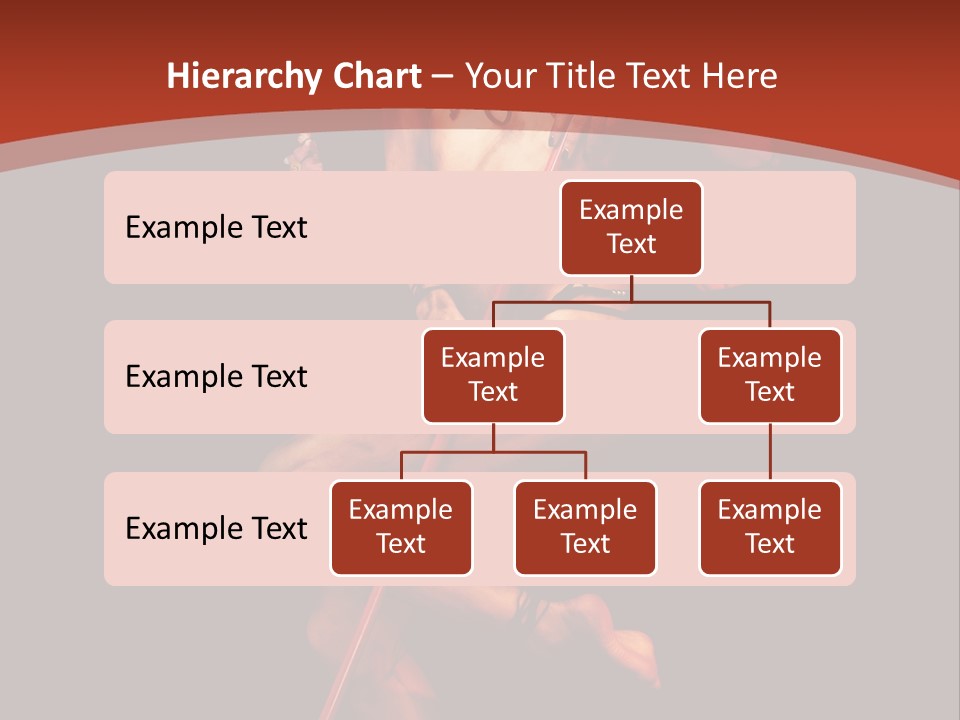 Hierarchy Chart – Your Title Text Here

Example Text

Example Text

Example Text

Example Text

Example Text

Example Text

Example Text

Example Text

Example Text